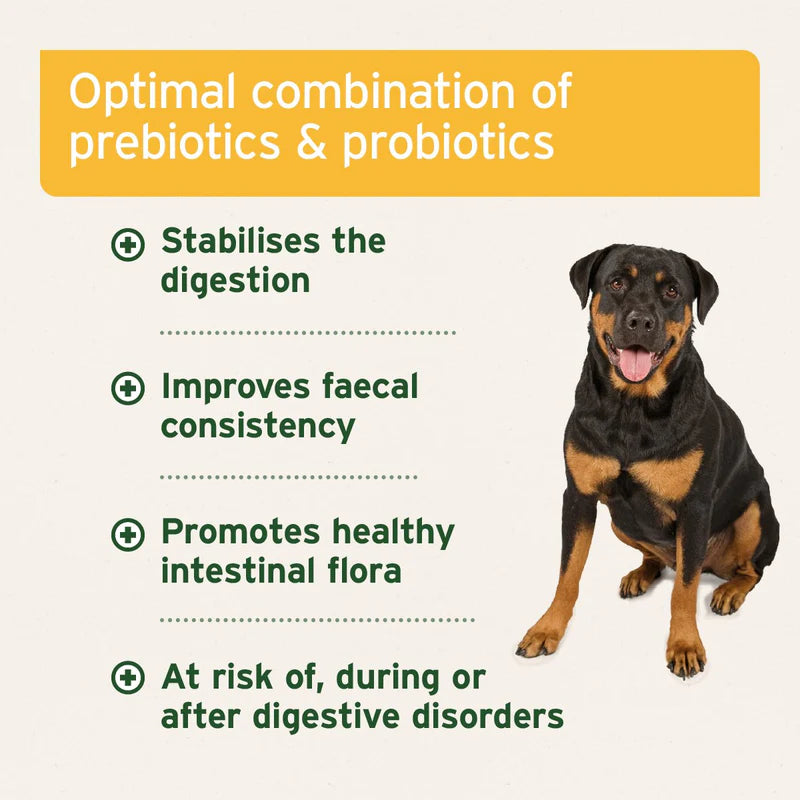 Optimal combination of prebiotics & probiotics

Stabilises the digestion

Improves faecal consistency

Promotes healthy intestinal flora

At risk of, during or after digestive disorders